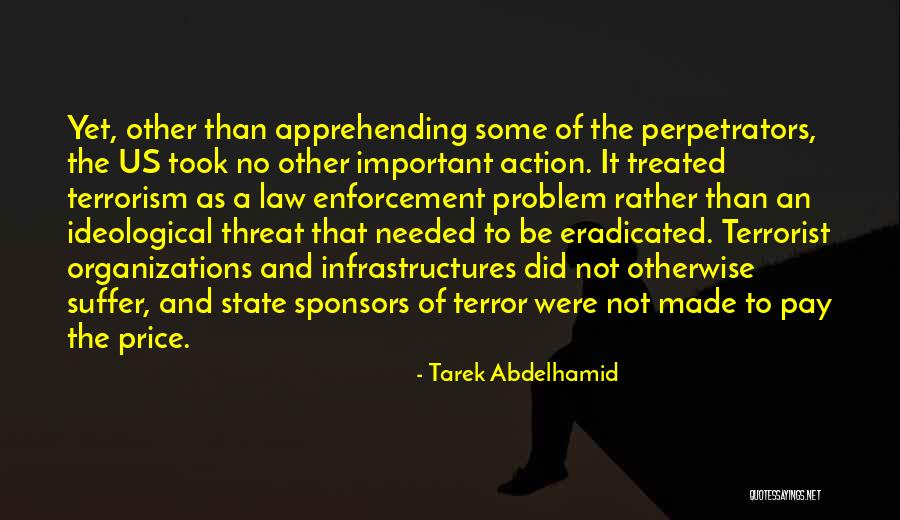 Yet, other than apprehending some of the perpetrators, the US took no other important action. It treated terrorism as a law enforcement problem rather than an ideological threat that needed to be eradicated. Terrorist organizations and infrastructures did not otherwise suffer, and state sponsors of terror were not made to pay the price.

- Tarek Abdelhamid

QUOTESSAYINGS.NET